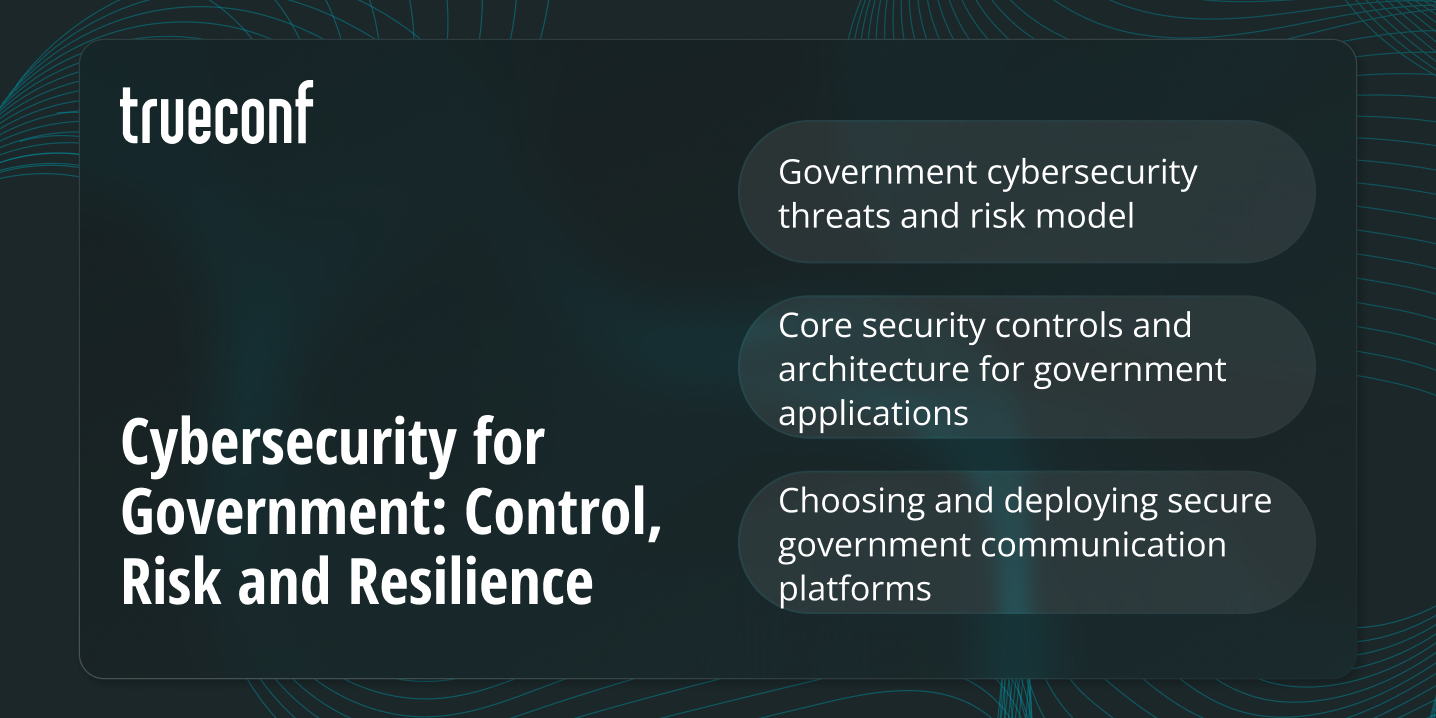 trueconf

Cybersecurity for Government: Control, Risk and Resilience

Government cybersecurity threats and risk model

Core security controls and architecture for government applications

Choosing and deploying secure government communication platforms